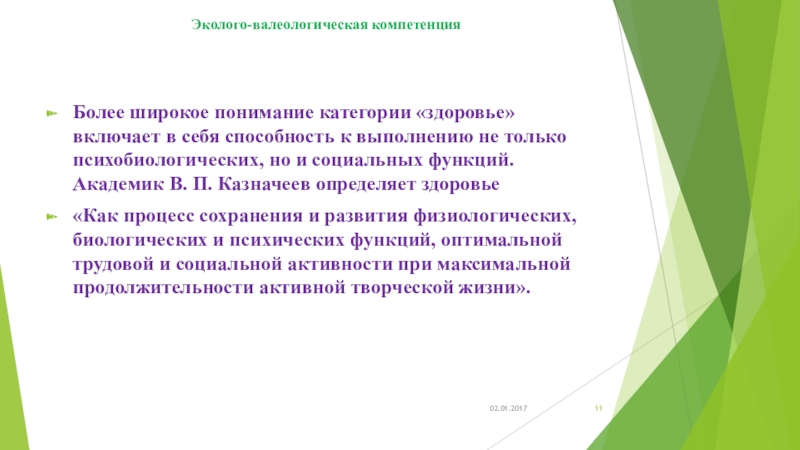 Эколого-валеологическая компетенция

Более широкое понимание категории «здоровье» включает в себя способность к выполнению не только психобиологических, но и социальных функций. Академик В. П. Казначеев определяет здоровье

«Как процесс сохранения и развития физиологических, биологических и психических функций, оптимальной трудовой и социальной активности при максимальной продолжительности активной творческой жизни».

02.01.2017

11